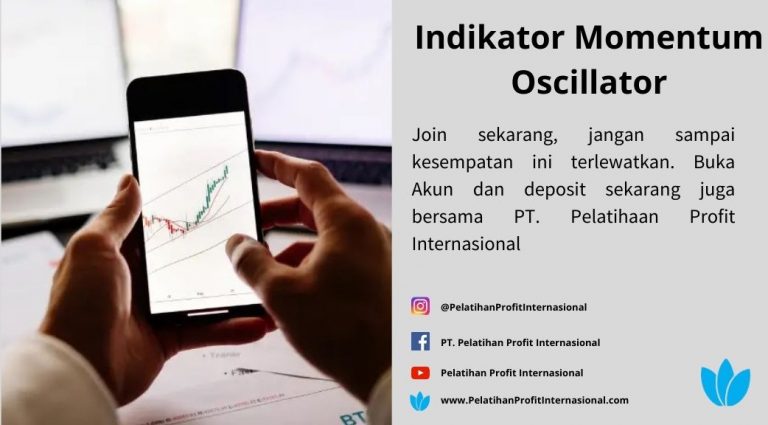 Indikator Momentum Oscillator

Join sekarang, jangan sampai kesempatan ini terlewatkan. Buka Akun dan deposit sekarang juga bersama PT. Pelatihaan Profit Internasional

@PelatihanProfitInternasional

PT. Pelatihan Profit Internasional

Pelatihan Profit Internasional

www.PelatihanProfitInternasional.com